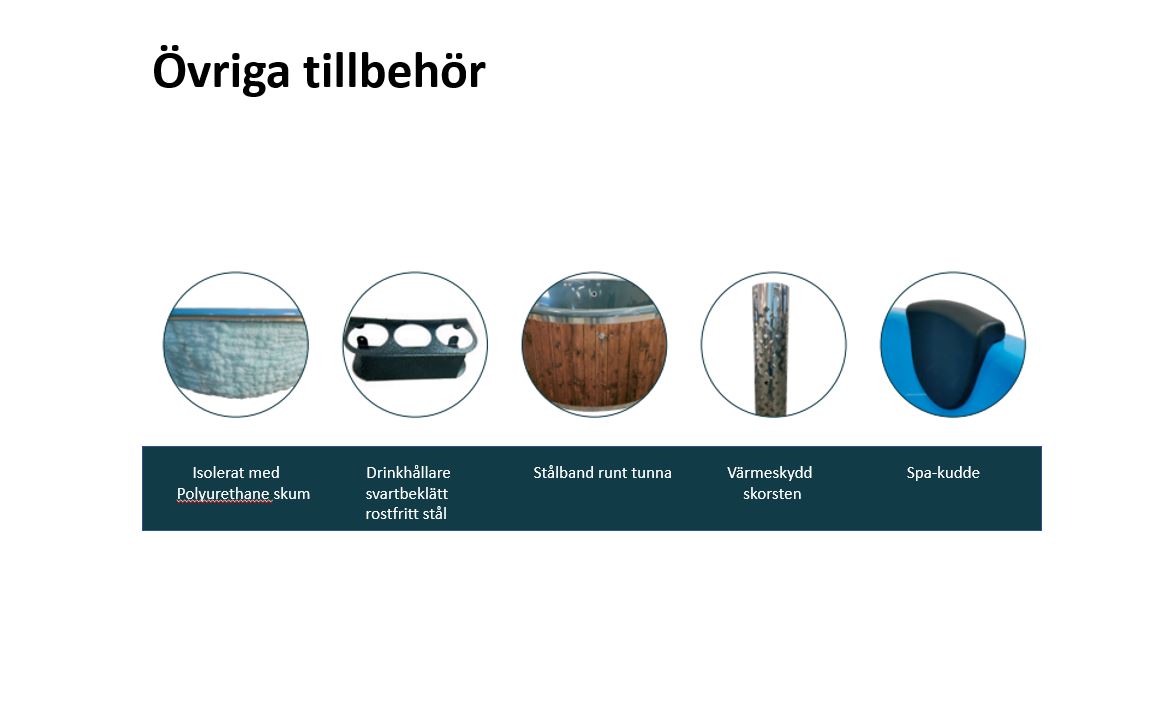 Övriga tillbehör

Isolerat med Polyurethane skum

Drinkhållare svartbeklätt rostfritt stål

Stålband runt tunna

Värmeskydd skorsten

Spa-kudde